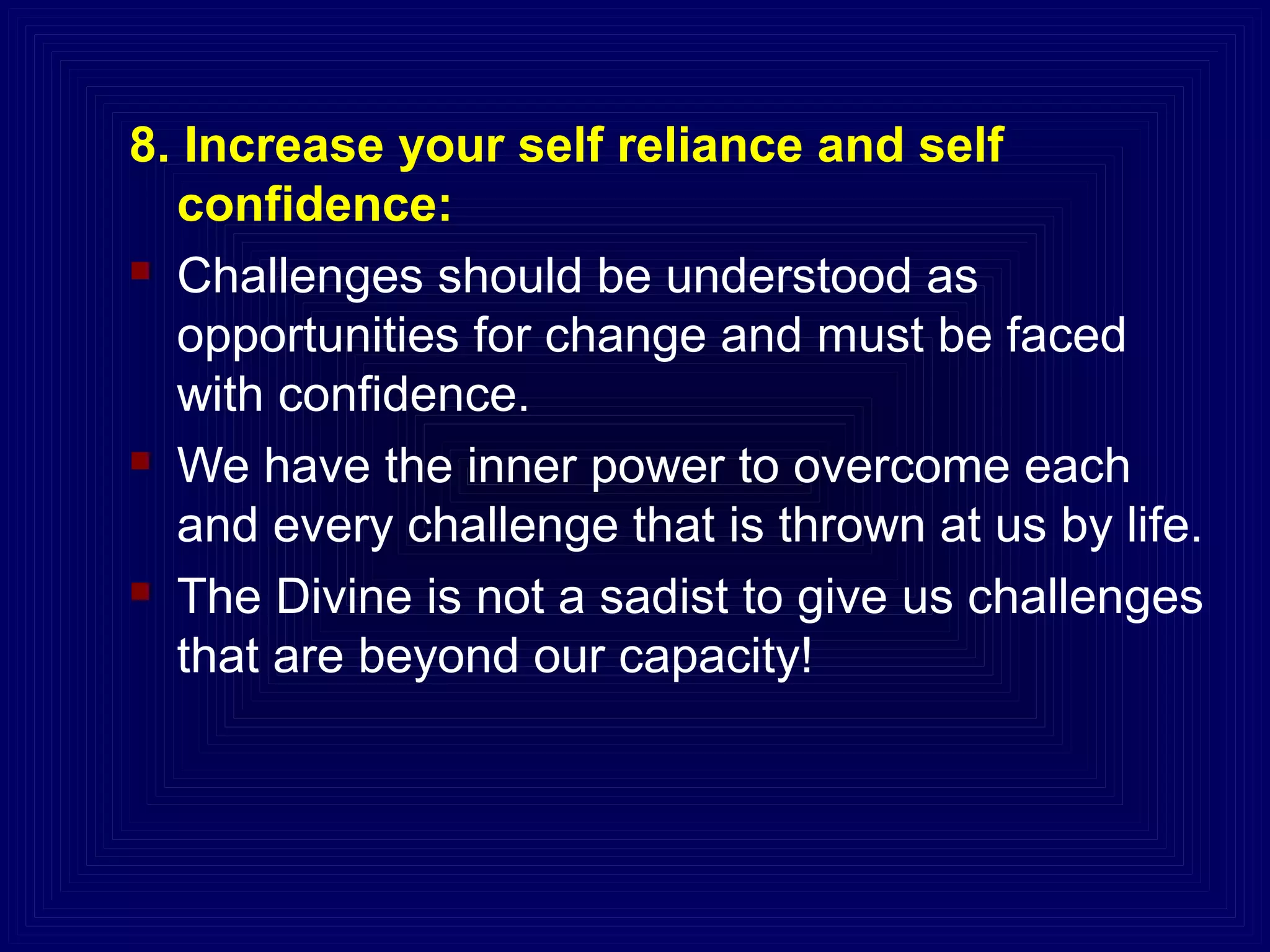 8. Increase your self reliance and self confidence:

- Challenges should be understood as opportunities for change and must be faced with confidence.
- We have the inner power to overcome each and every challenge that is thrown at us by life.
- The Divine is not a sadist to give us challenges that are beyond our capacity!